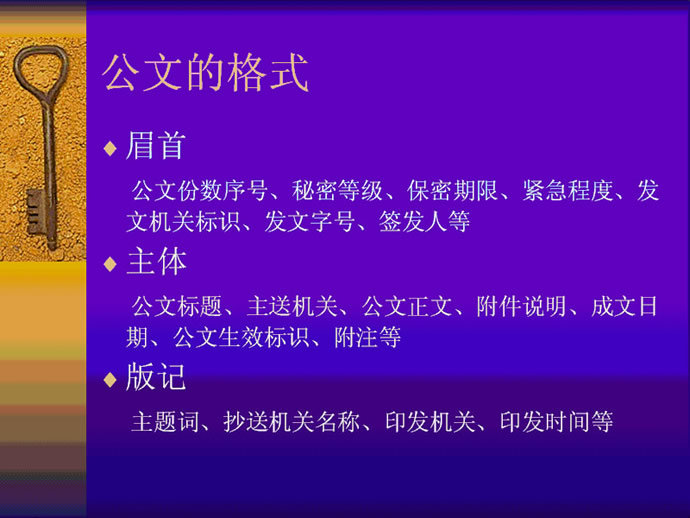 公文的格式

◆ 眉首

公文份数序号、秘密等级、保密期限、紧急程度、发文机关标识、发文字号、签发人等

◆ 主体

公文标题、主送机关、公文正文、附件说明、成文日期、公文生效标识、附注等

◆ 版记

主题词、抄送机关名称、印发机关、印发时间等